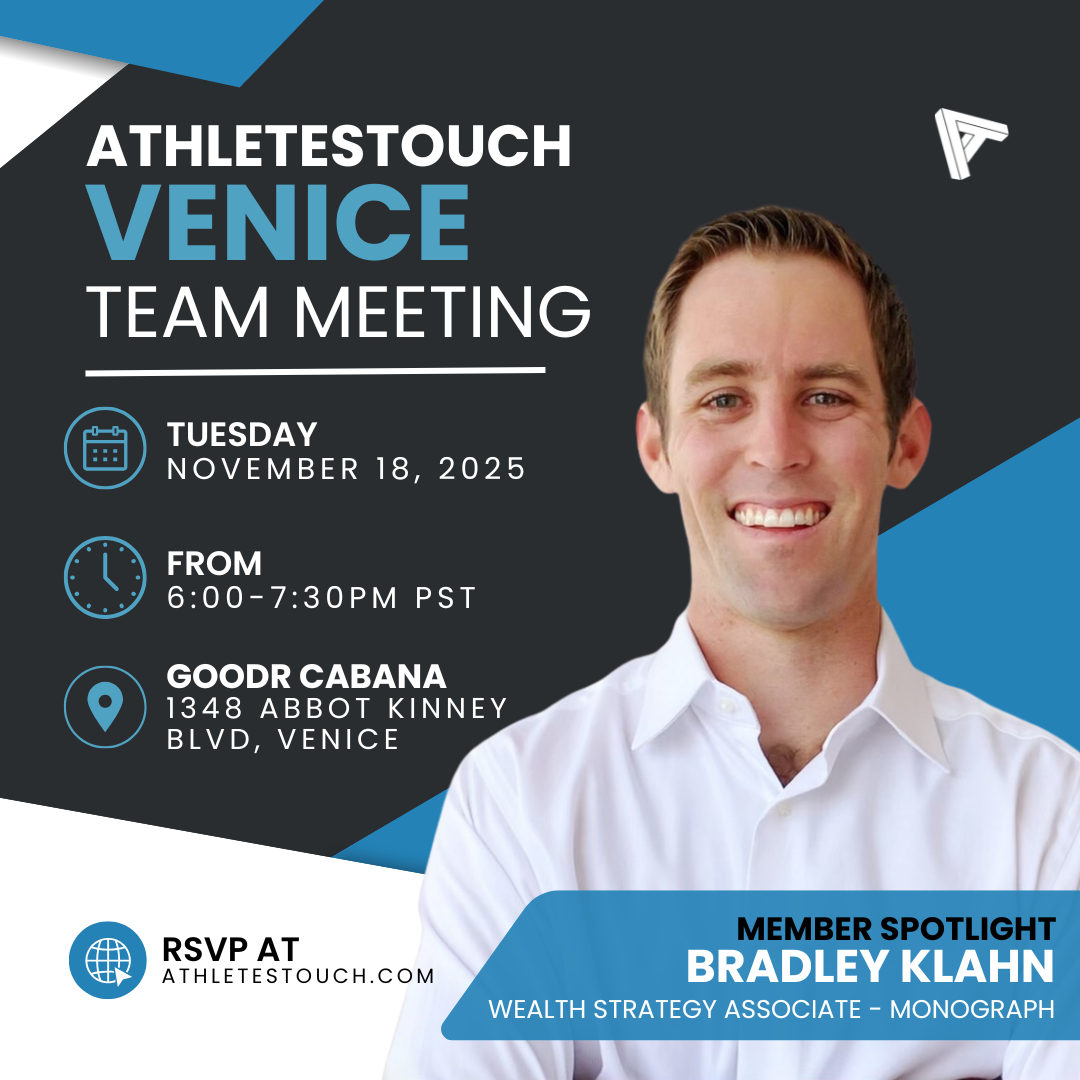 ATHLETESTOUCH
VENICE
TEAM MEETING

TUESDAY
NOVEMBER 18, 2025

FROM
6:00-7:30PM PST

GOODR CABANA
1348 ABBOT KINNEY BLVD, VENICE

RSVP AT
ATHLETESTOUCH.COM

MEMBER SPOTLIGHT
BRADLEY KLAHN
WEALTH STRATEGY ASSOCIATE - MONOGRAPH